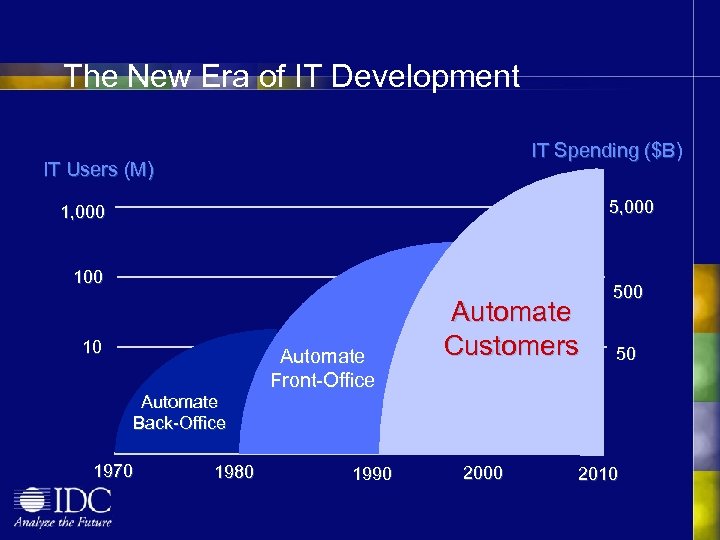 The New Era of IT Development

IT Users (M)

IT Spending ($B)

1,000

100

10

5,000

500

50

Automate Back-Office

Automate Front-Office

Automate Customers

1970

1980

1990

2000

2010

IDC
Analyze the Future